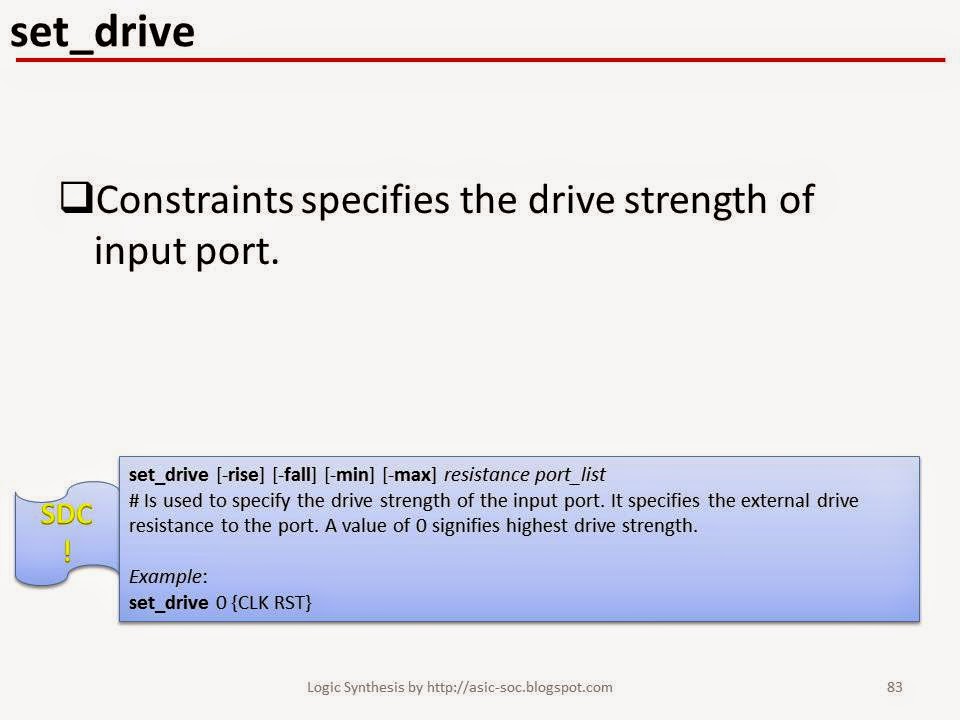 set_drive

❑Constraints specifies the drive strength of input port.

SDC !

set_drive [-rise] [-fall] [-min] [-max] resistance port_list
# Is used to specify the drive strength of the input port. It specifies the external drive resistance to the port. A value of 0 signifies highest drive strength.

Example:
set_drive 0 {CLK RST}

Logic Synthesis by http://asic-soc.blogspot.com

83